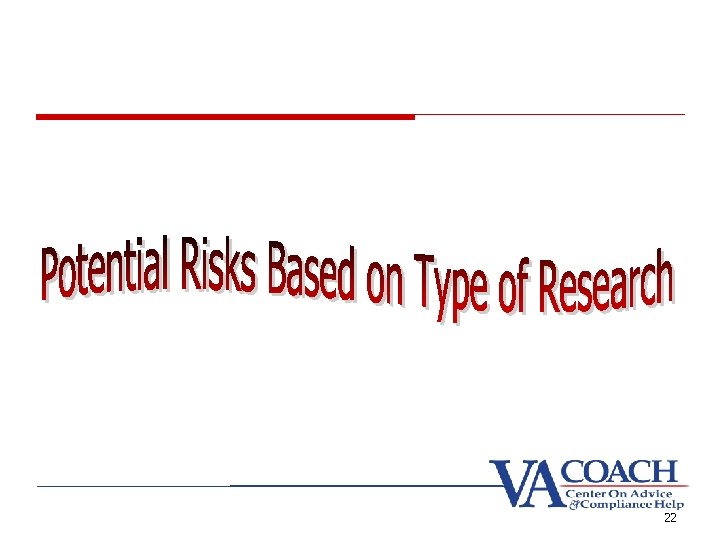 Potential Risks Based on Type of Research

VA COACH
Center On Advice & Compliance Help

22